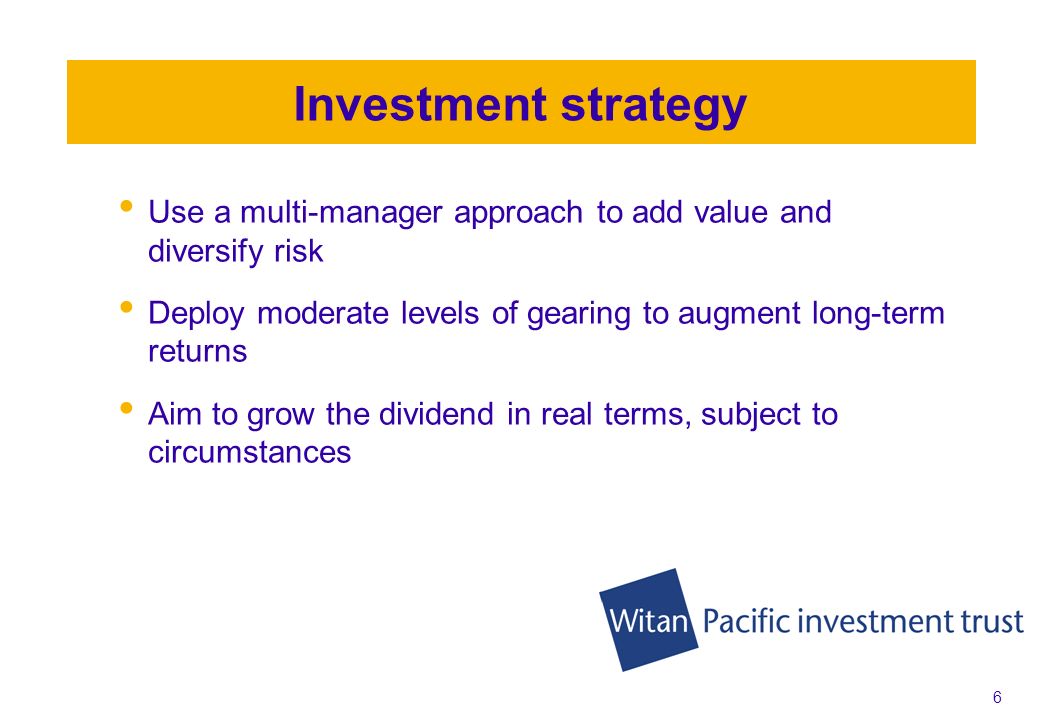 Investment strategy

• Use a multi-manager approach to add value and diversify risk

• Deploy moderate levels of gearing to augment long-term returns

• Aim to grow the dividend in real terms, subject to circumstances

Witan Pacific investment trust

6